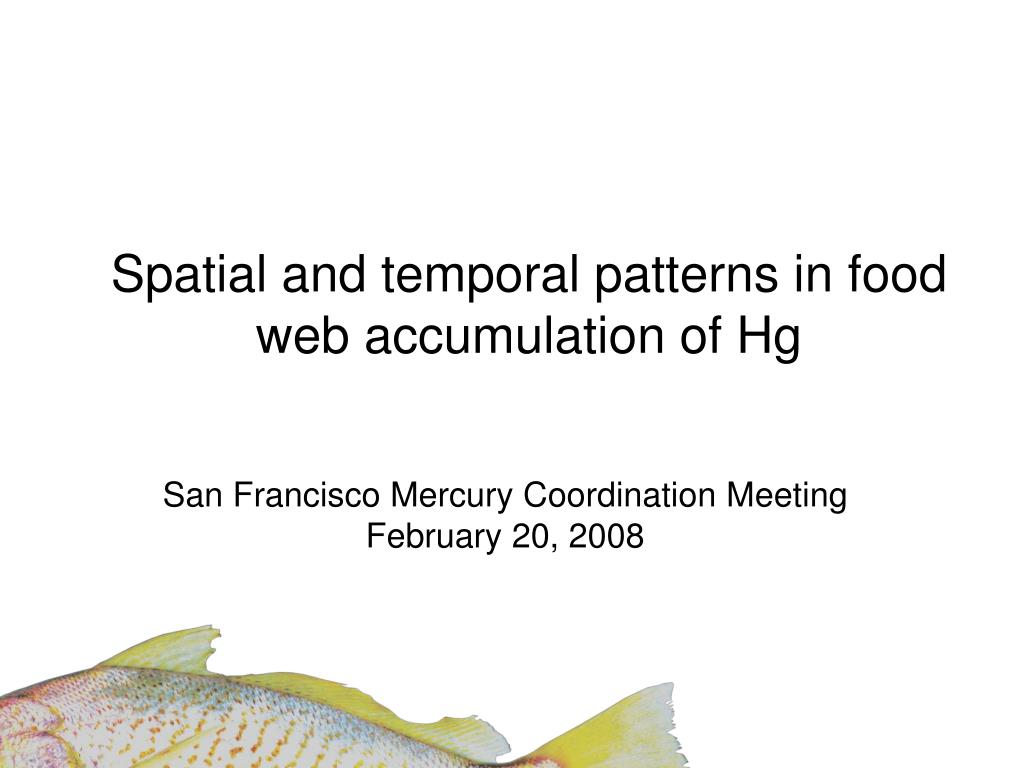 Spatial and temporal patterns in food web accumulation of Hg

San Francisco Mercury Coordination Meeting
February 20, 2008